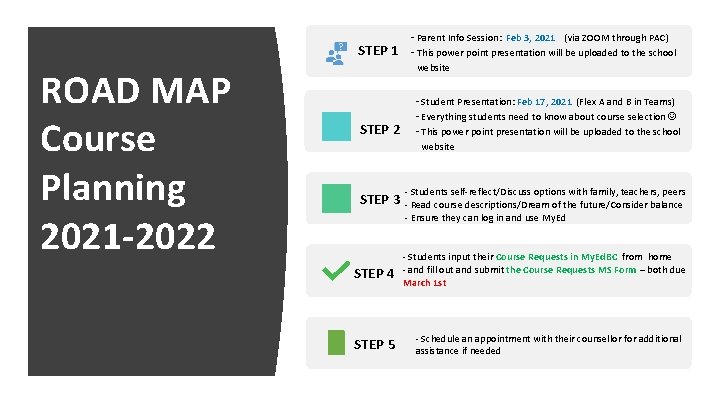 ROAD MAP Course Planning 2021-2022

STEP 1
- Parent Info Session: Feb 3, 2021 (via ZOOM through PAC)
- This power point presentation will be uploaded to the school website

STEP 2
- Student Presentation: Feb 17, 2021 (Flex A and B in Teams)
- Everything students need to know about course selection ☺
- This power point presentation will be uploaded to the school website

STEP 3
- Students self-reflect/Discuss options with family, teachers, peers
- Read course descriptions/Dream of the future/Consider balance
- Ensure they can log in and use MyEd

STEP 4
- Students input their Course Requests in MyEdBC from home
- and fill out and submit the Course Requests MS Form – both due March 1st

STEP 5
- Schedule an appointment with their counsellor for additional assistance if needed